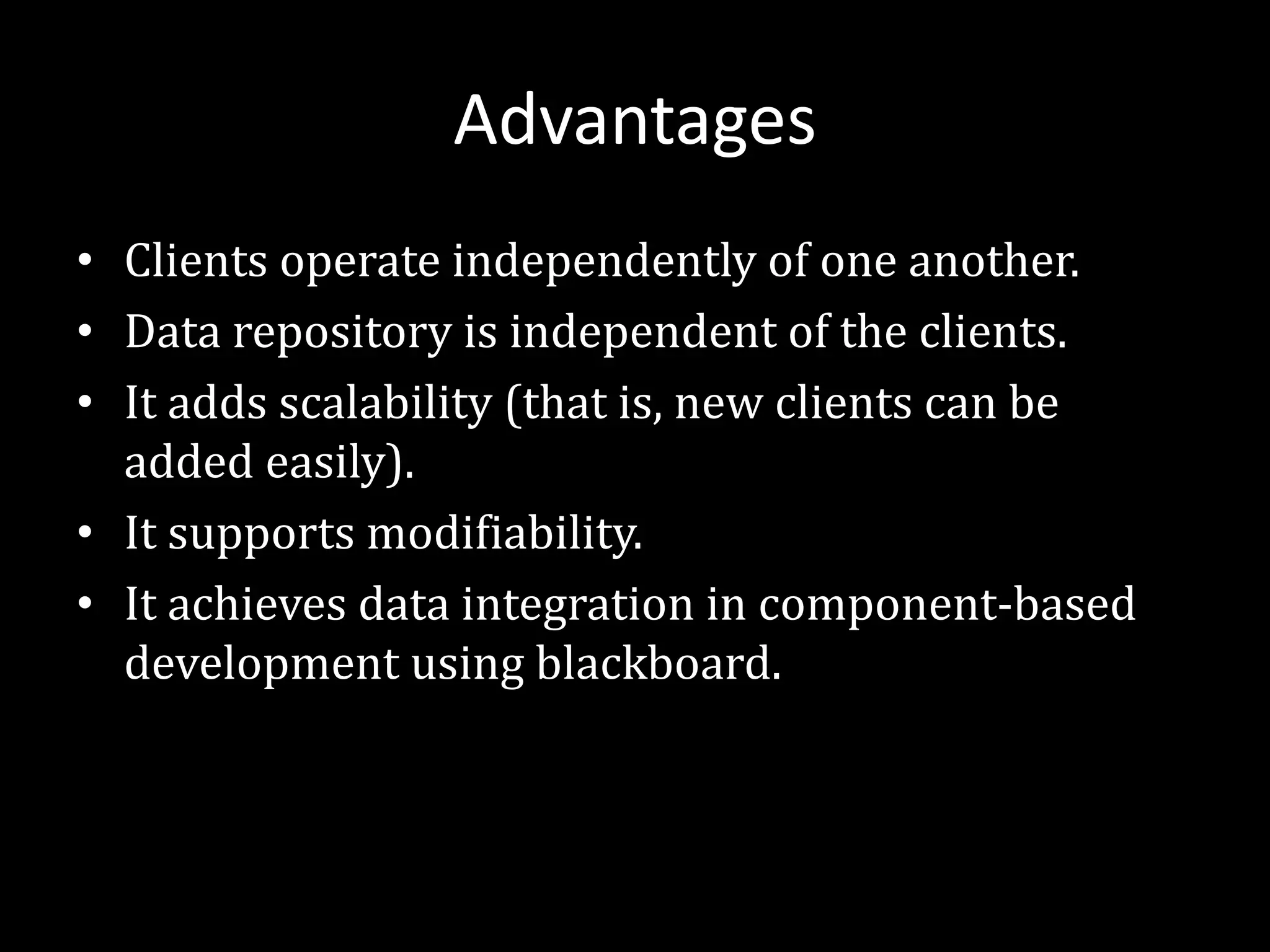 Advantages

• Clients operate independently of one another.
• Data repository is independent of the clients.
• It adds scalability (that is, new clients can be added easily).
• It supports modifiability.
• It achieves data integration in component-based development using blackboard.